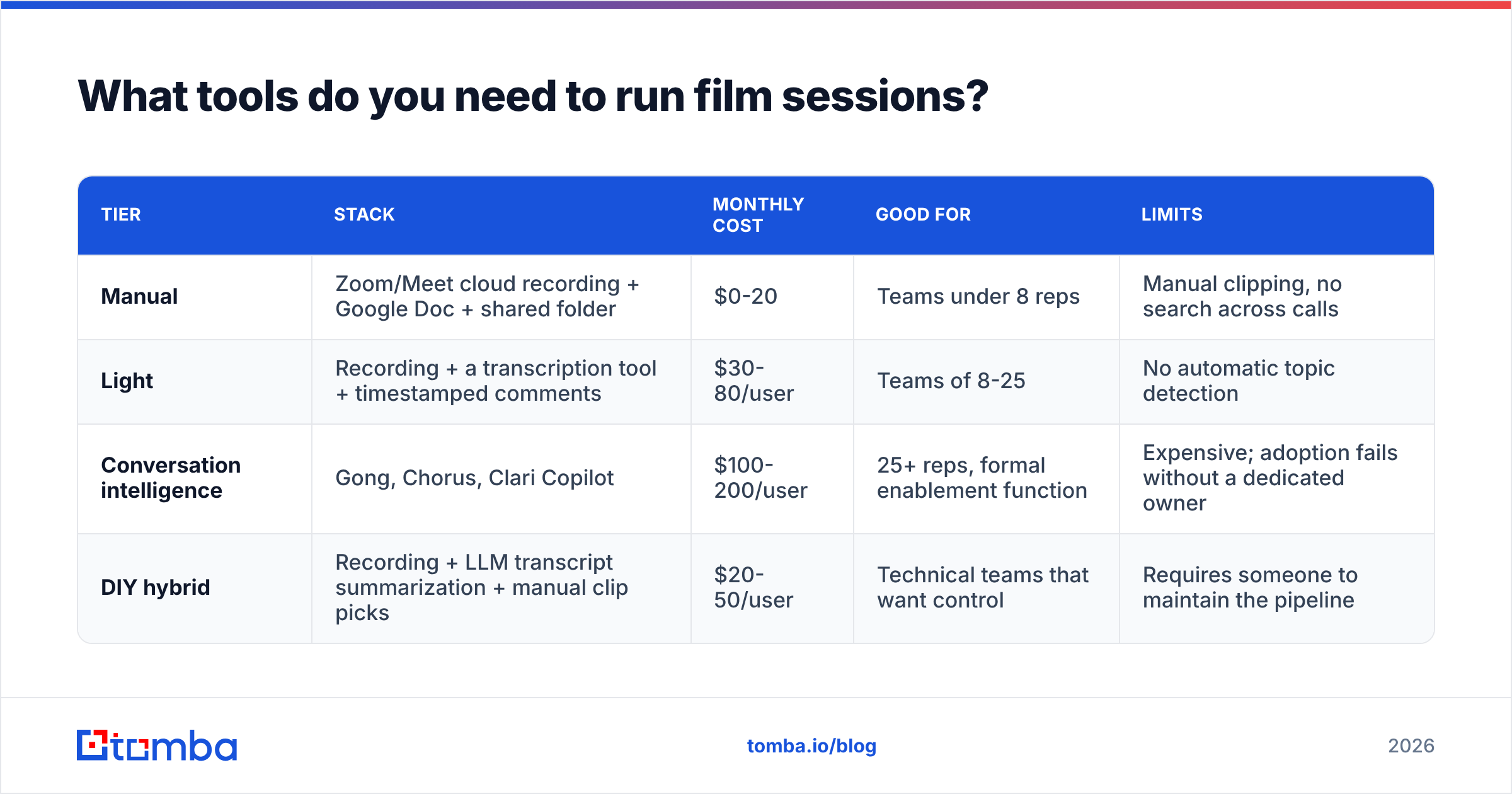 What tools do you need to run film sessions?

| TIER | STACK | MONTHLY COST | GOOD FOR | LIMITS |
|---|---|---|---|---|
| Manual | Zoom/Meet cloud recording + Google Doc + shared folder | \$0-20 | Teams under 8 reps | Manual clipping, no search across calls |
| Light | Recording + a transcription tool + timestamped comments | \$30-80/user | Teams of 8-25 | No automatic topic detection |
| Conversation intelligence | Gong, Chorus, Clari Copilot | \$100-200/user | 25+ reps, formal enablement function | Expensive; adoption fails without a dedicated owner |
| DIY hybrid | Recording + LLM transcript summarization + manual clip picks | \$20-50/user | Technical teams that want control | Requires someone to maintain the pipeline |

tomba

tomba.io/blog

2026